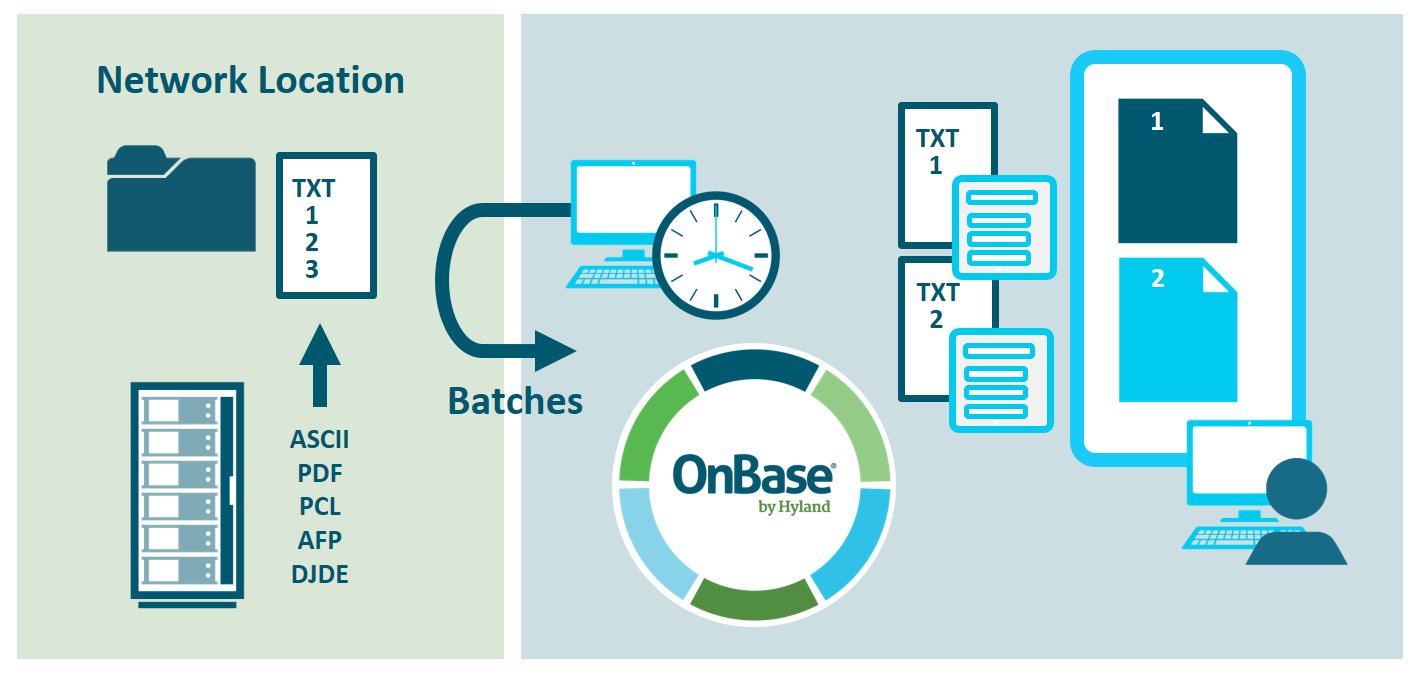 Network Location

TXT
1
2
3

ASCII
PDF
PCL
AFP
DJDE

Batches

OnBase®
by Hyland

TXT
1

TXT
2

1

2